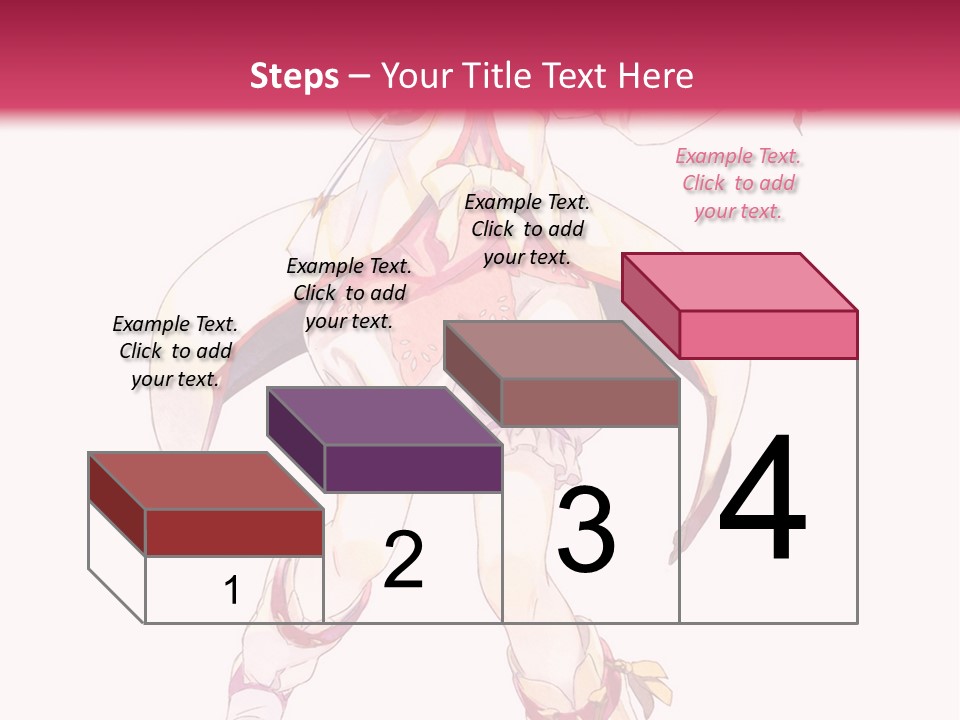 Steps – Your Title Text Here

Example Text. Click to add your text.

Example Text. Click to add your text.

Example Text. Click to add your text.

Example Text. Click to add your text.

1

2

3

4